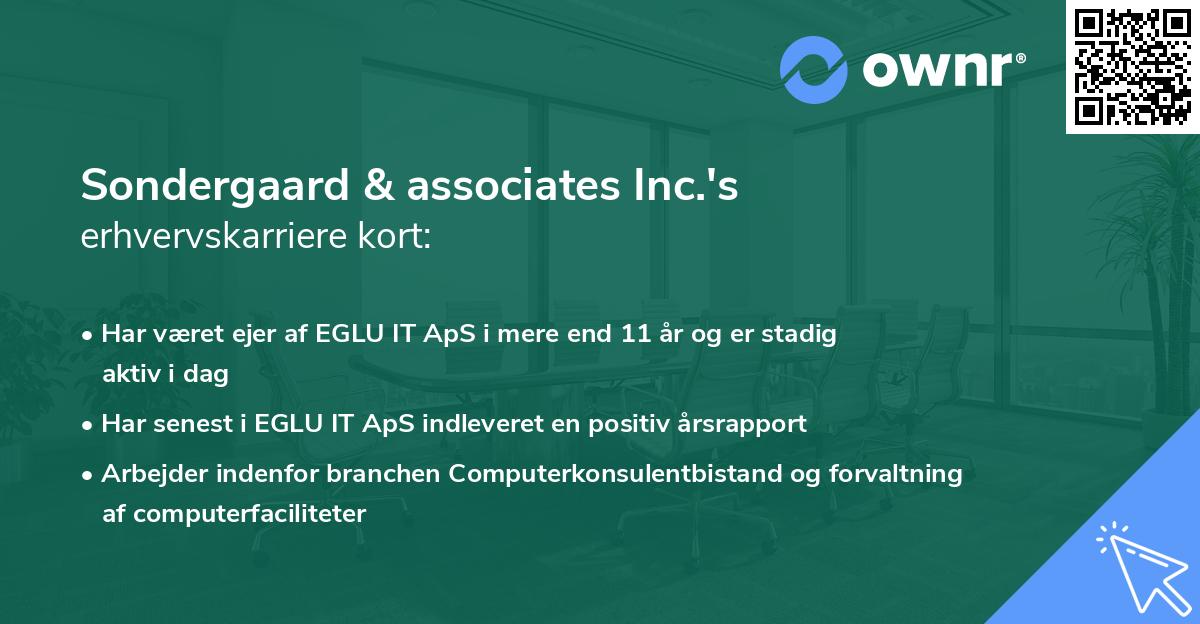 ownr®

Sondergaard & associates Inc.'s
erhvervskarriere kort:

• Har været ejer af EGLU IT ApS i mere end 11 år og er stadig aktiv i dag
• Har senest i EGLU IT ApS indleveret en positiv årsrapport
• Arbejder indenfor branchen Computerkonsulentbistand og forvaltning af computerfaciliteter